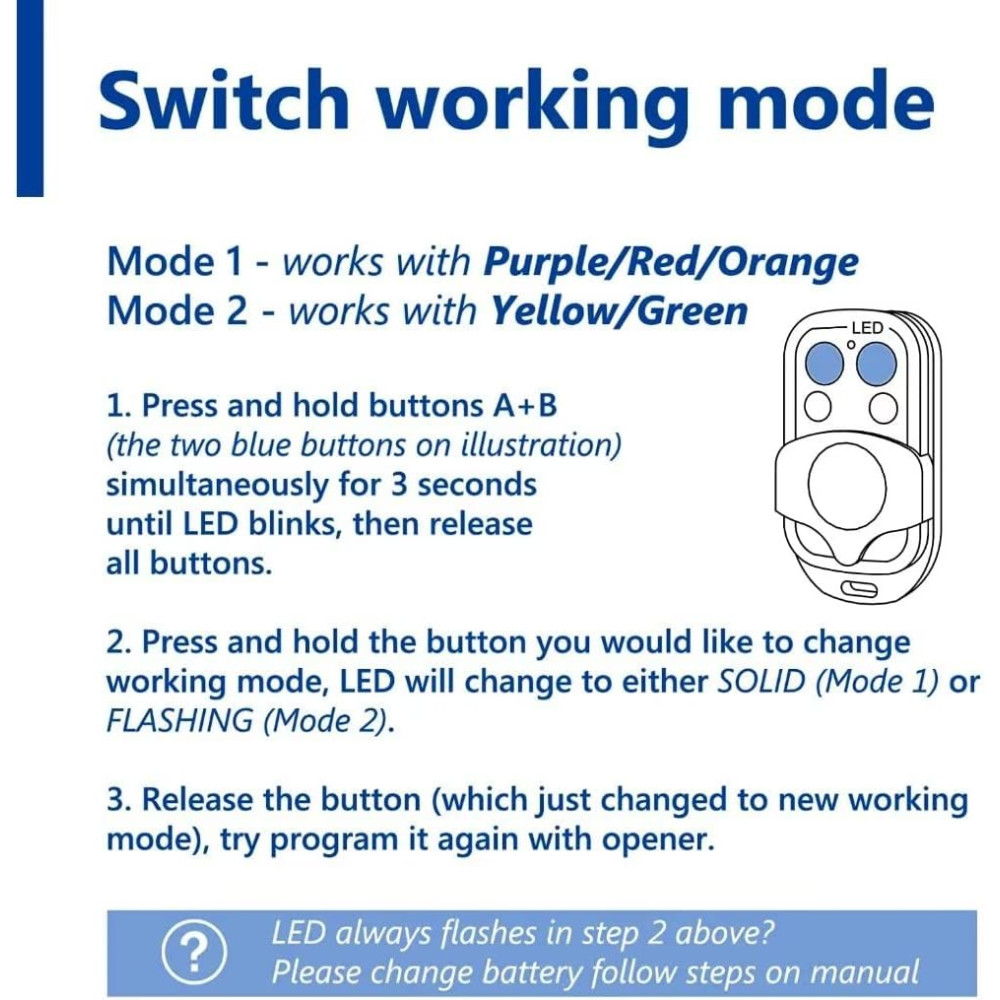 Switch working mode

Mode 1 - works with Purple/Red/Orange
Mode 2 - works with Yellow/Green

LED

1. Press and hold buttons A+B (the two blue buttons on illustration) simultaneously for 3 seconds until LED blinks, then release all buttons.

2. Press and hold the button you would like to change working mode, LED will change to either SOLID (Mode 1) or FLASHING (Mode 2).

3. Release the button (which just changed to new working mode), try program it again with opener.

?
LED always flashes in step 2 above?
Please change battery follow steps on manual